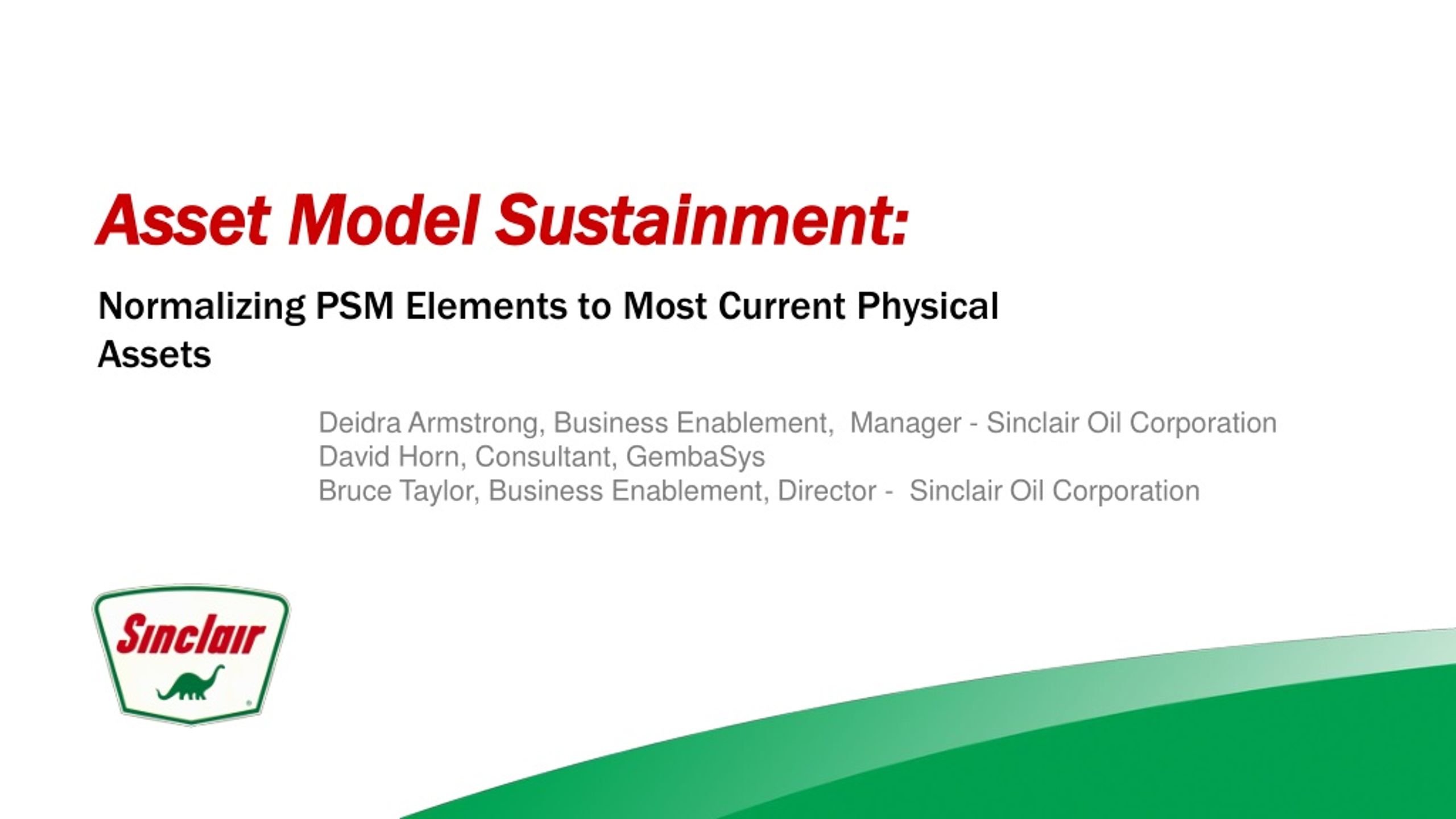 Asset Model Sustainment:

Normalizing PSM Elements to Most Current Physical Assets

Deidra Armstrong, Business Enablement, Manager - Sinclair Oil Corporation
David Horn, Consultant, GembaSys
Bruce Taylor, Business Enablement, Director - Sinclair Oil Corporation

Sinclair